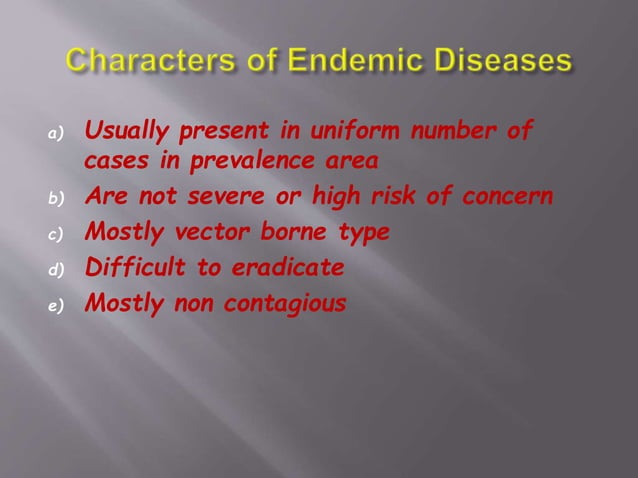 Characters of Endemic Diseases

a) Usually present in uniform number of cases in prevalence area
b) Are not severe or high risk of concern
c) Mostly vector borne type
d) Difficult to eradicate
e) Mostly non contagious